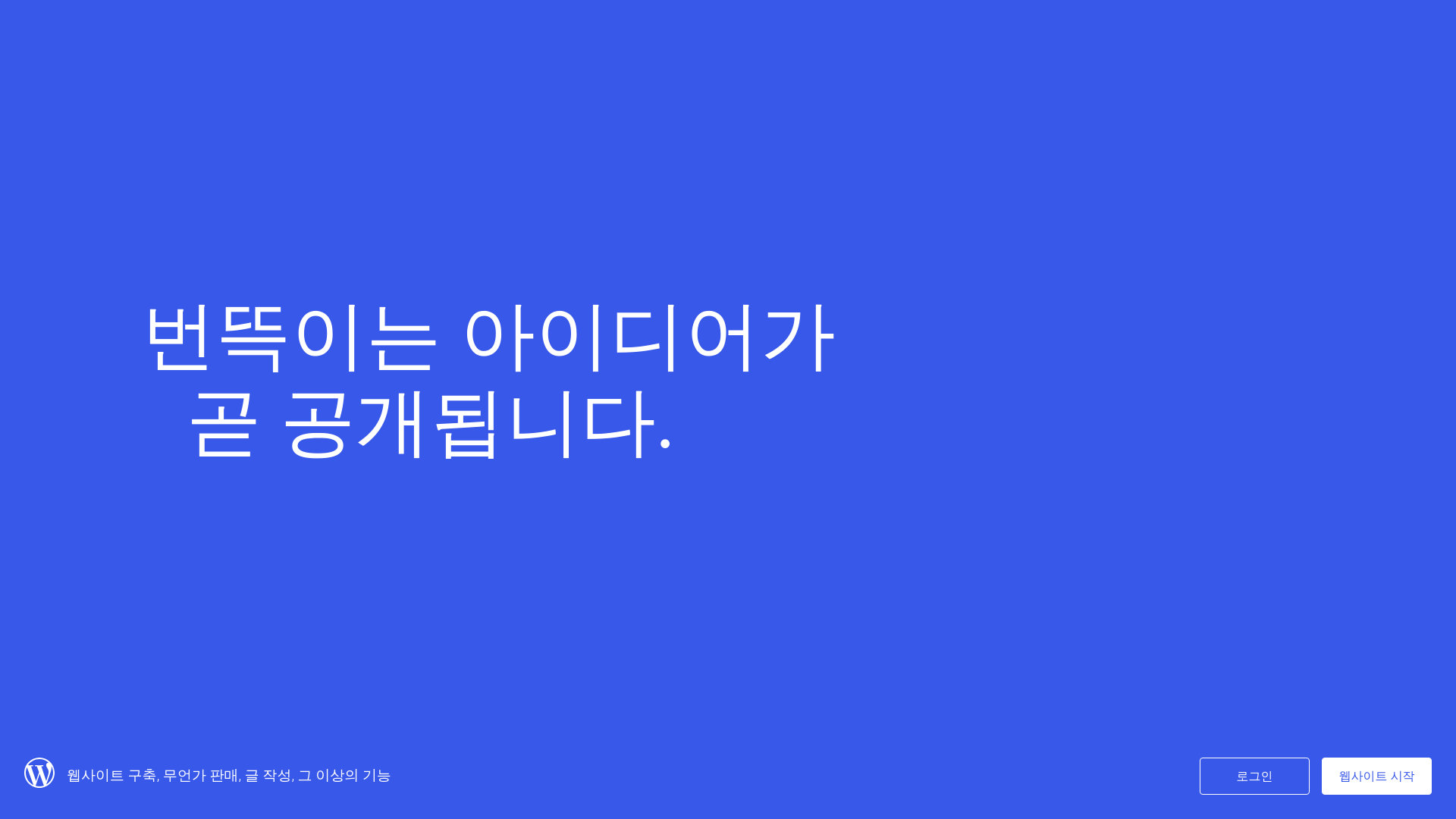 번뜩이는 아이디어가 곧 공개됩니다.

웹사이트 구축, 무언가 판매, 글 작성, 그 이상의 기능

로그인

웹사이트 시작